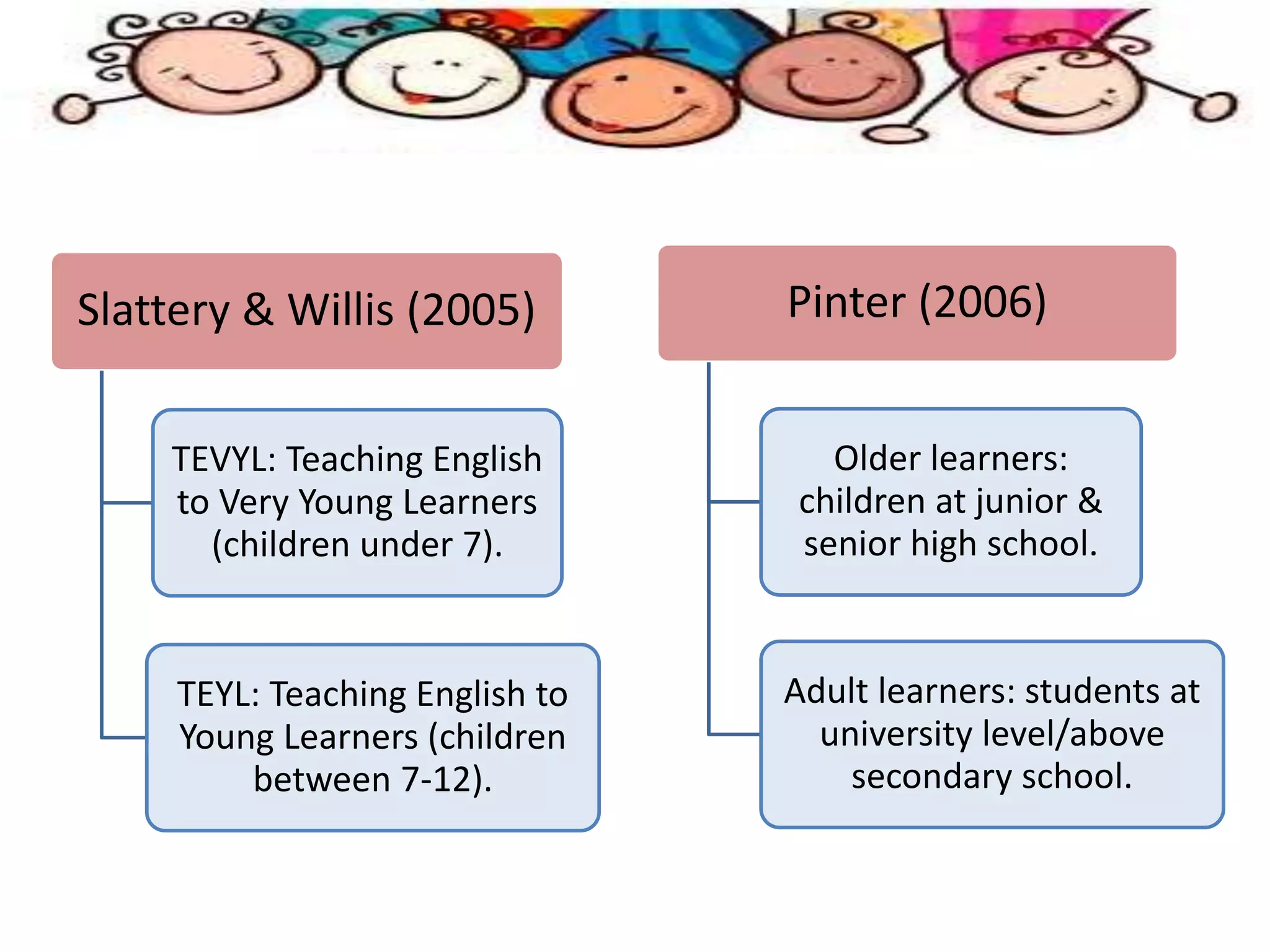 Slattery & Willis (2005)

TEVYL: Teaching English to Very Young Learners (children under 7).

TEYL: Teaching English to Young Learners (children between 7-12).

Pinter (2006)

Older learners: children at junior & senior high school.

Adult learners: students at university level/above secondary school.